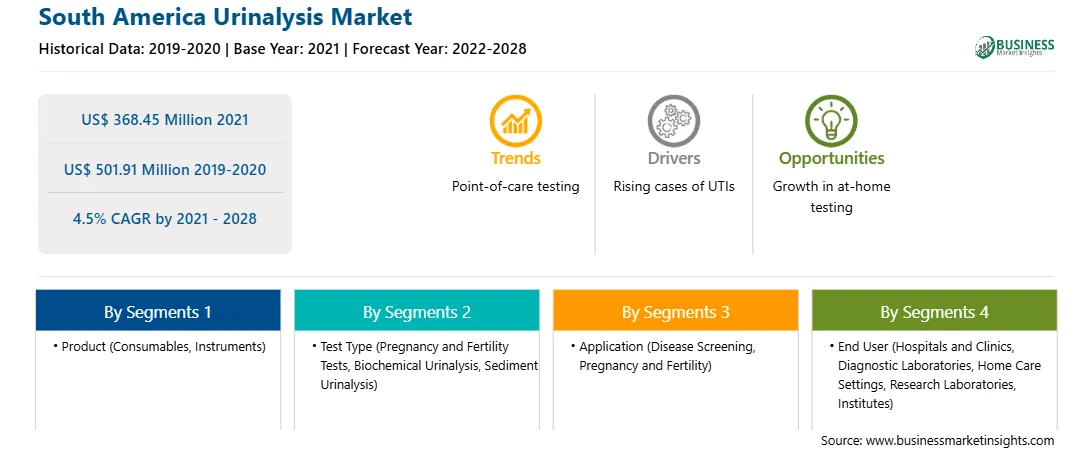 South America Urinalysis Market

Historical Data: 2019-2020 | Base Year: 2021 | Forecast Year: 2022-2028

BUSINESS
Market Insights

US$ 368.45 Million 2021

US$ 501.91 Million 2019-2020

4.5% CAGR by 2021 - 2028

Trends
Point-of-care testing

Drivers
Rising cases of UTIs

Opportunities
Growth in at-home testing

By Segments 1
• Product (Consumables, Instruments)

By Segments 2
• Test Type (Pregnancy and Fertility Tests, Biochemical Urinalysis, Sediment Urinalysis)

By Segments 3
• Application (Disease Screening, Pregnancy and Fertility)

By Segments 4
• End User (Hospitals and Clinics, Diagnostic Laboratories, Home Care Settings, Research Laboratories, Institutes)

Source: www.businessmarketinsights.com